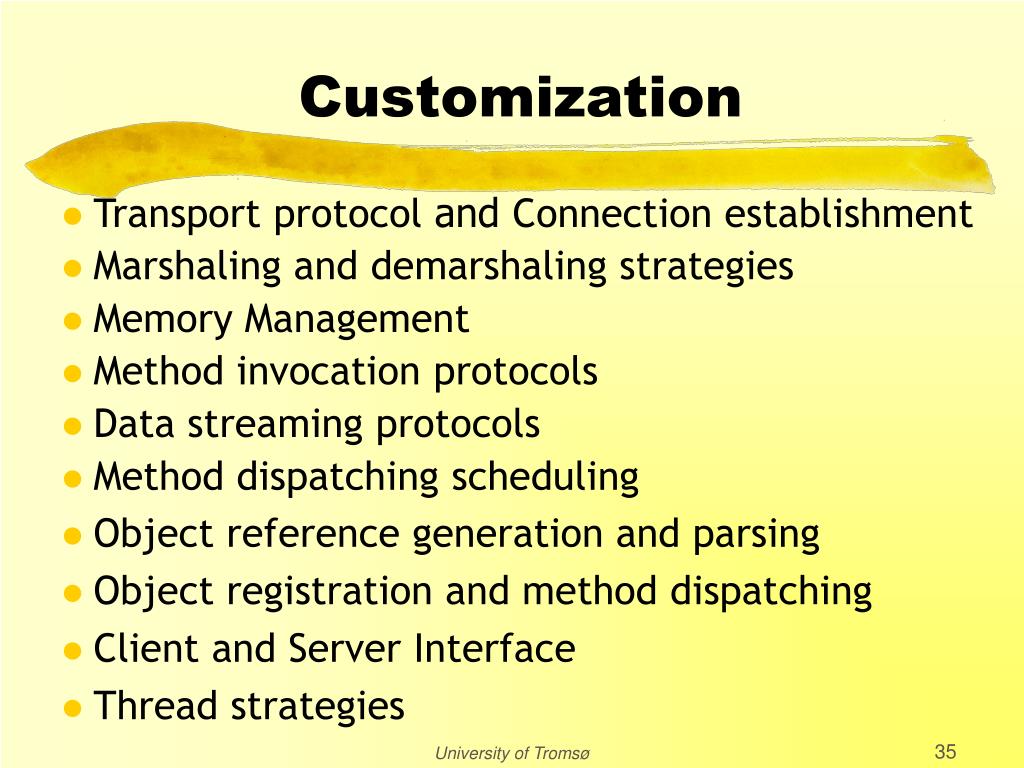 Customization

- Transport protocol and Connection establishment
- Marshaling and demarshaling strategies
- Memory Management
- Method invocation protocols
- Data streaming protocols
- Method dispatching scheduling
- Object reference generation and parsing
- Object registration and method dispatching
- Client and Server Interface
- Thread strategies

University of Tromsø

35